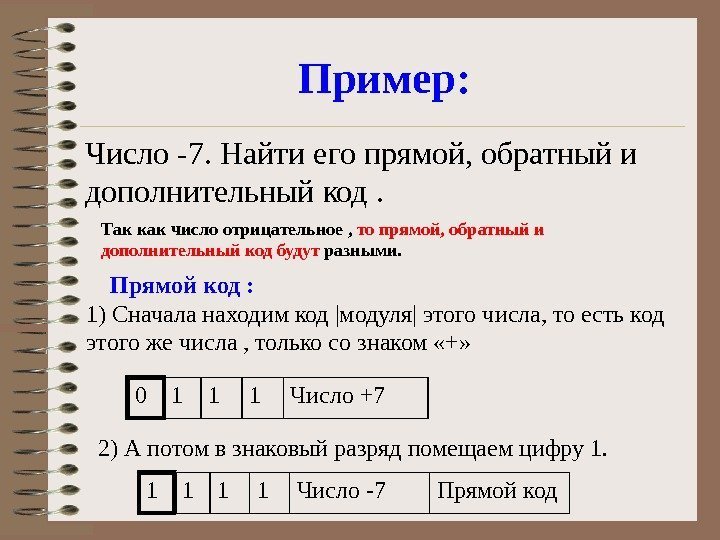 Пример:

Число -7. Найти его прямой, обратный и дополнительный код .

Так как число отрицательное , то прямой, обратный и дополнительный код будут разными.

Прямой код :

1) Сначала находим код |модуля| этого числа, то есть код этого же числа , только со знаком «+»

| 0 | 1 | 1 | 1 | Число +7 |
|---|---|---|---|---|

2) А потом в знаковый разряд помещаем цифру 1.

| 1 | 1 | 1 | 1 | Число -7 | Прямой код |
|---|---|---|---|---|---|